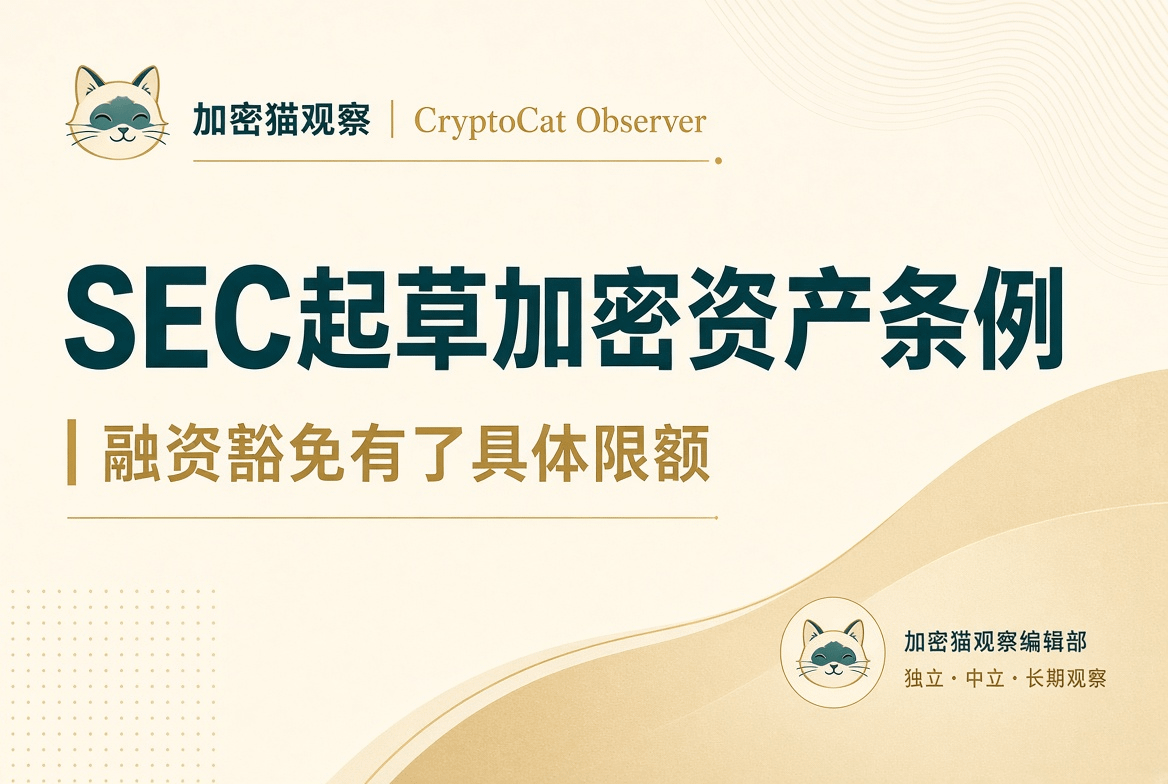 加密猫观察 | CryptoCat Observer

SEC起草加密资产条例

融资豁免有了具体限额

加密猫观察编辑部
独立 · 中立 · 长期观察